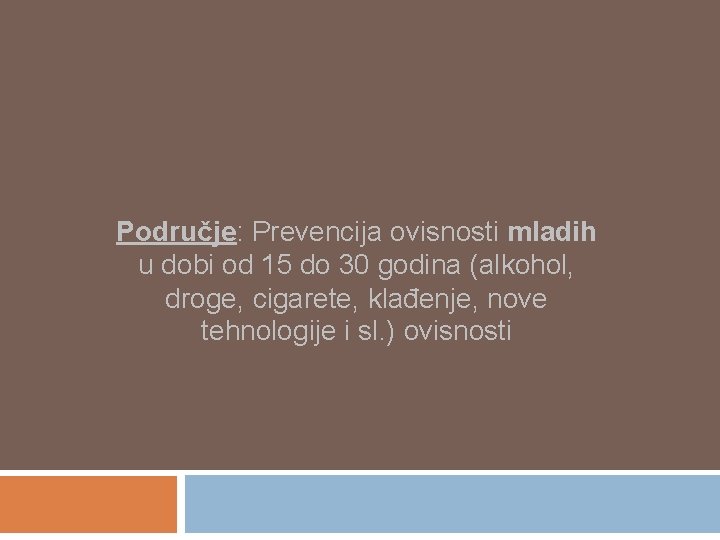 Područje: Prevencija ovisnosti mladih u dobi od 15 do 30 godina (alkohol, droge, cigarete, klađenje, nove tehnologije i sl.) ovisnosti